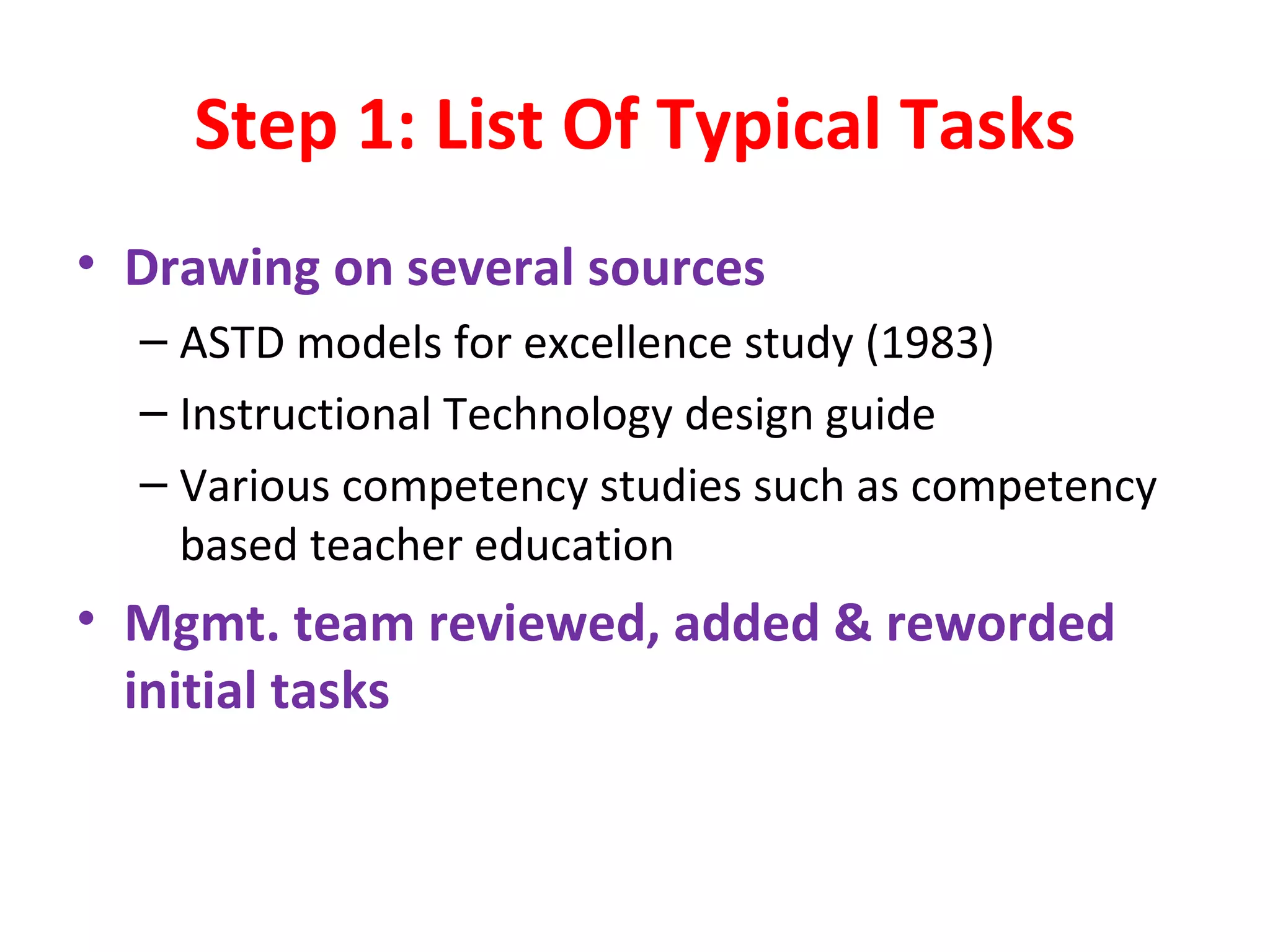 Step 1: List Of Typical Tasks

• Drawing on several sources
– ASTD models for excellence study (1983)
– Instructional Technology design guide
– Various competency studies such as competency based teacher education

• Mgmt. team reviewed, added & reworded initial tasks